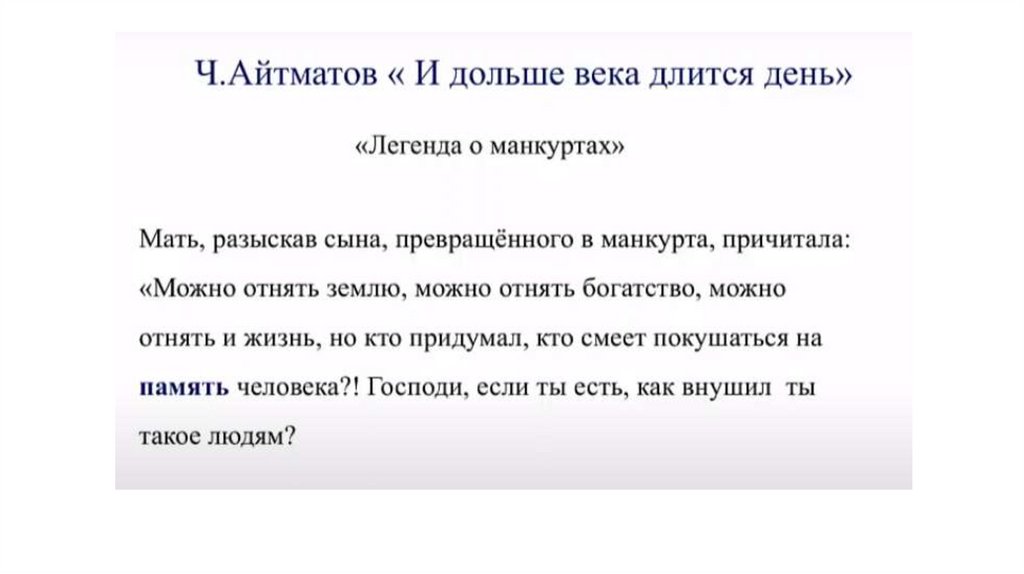 Ч.Айтматов « И дольше века длится день»

«Легенда о манкуртах»

Мать, разыскав сына, превращённого в манкурта, причитала: «Можно отнять землю, можно отнять богатство, можно отнять и жизнь, но кто придумал, кто смеет покушаться на память человека?! Господи, если ты есть, как внушил ты такое людям?